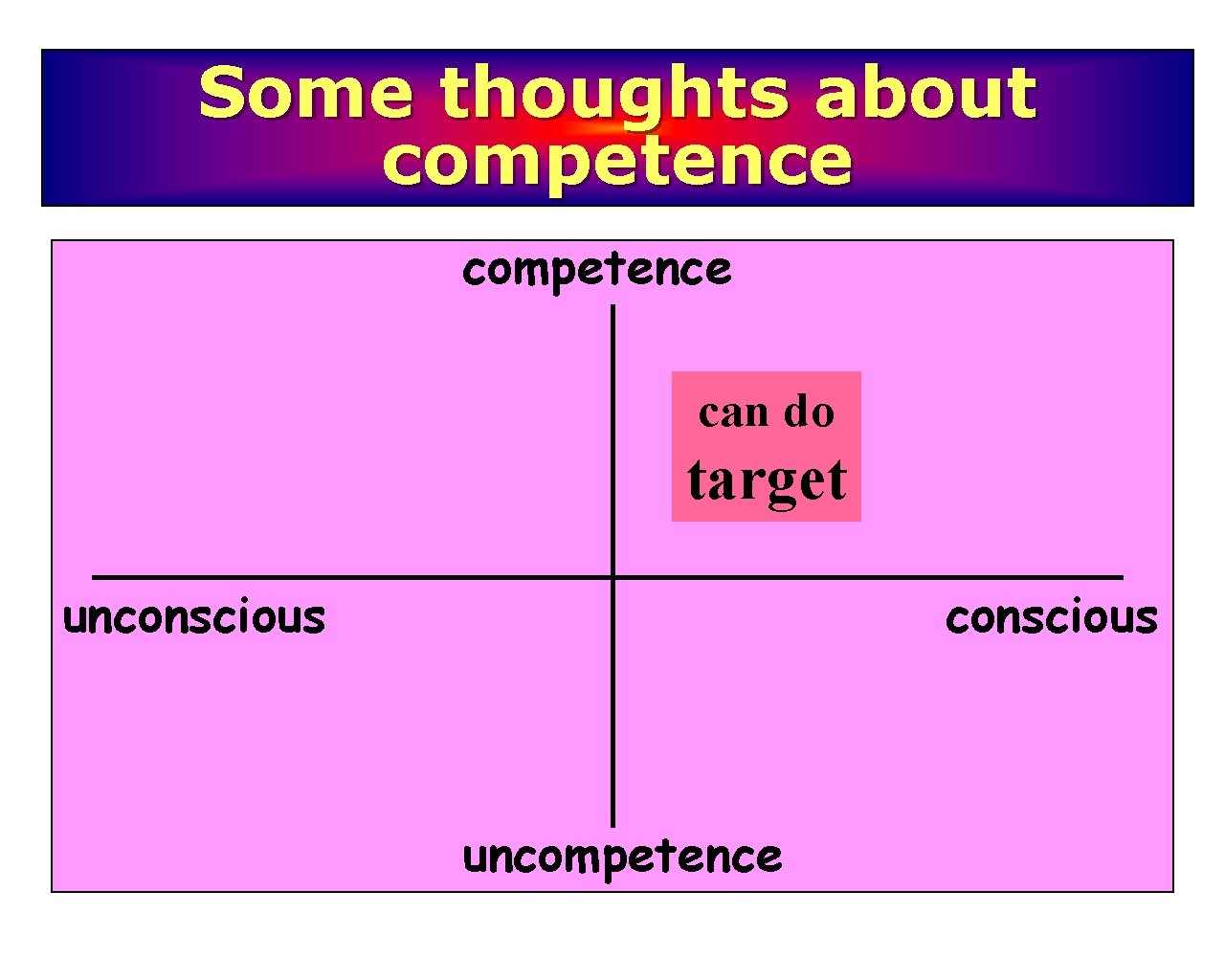 Some thoughts about competence

competence

can do
target

unconscious

conscious

uncompetence